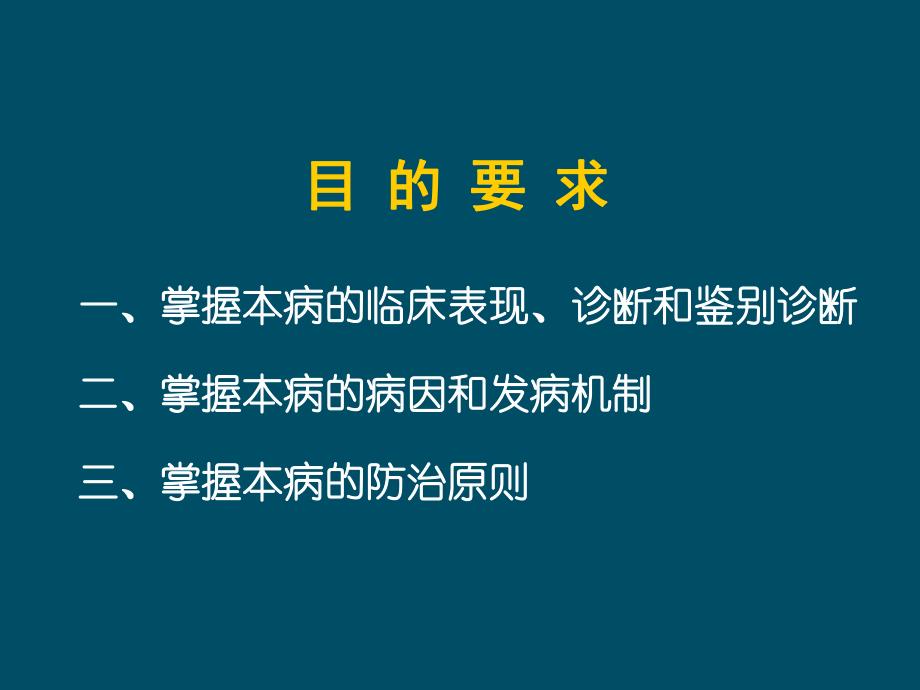 目 的 要 求

一、掌握本病的临床表现、诊断和鉴别诊断

二、掌握本病的病因和发病机制

三、掌握本病的防治原则